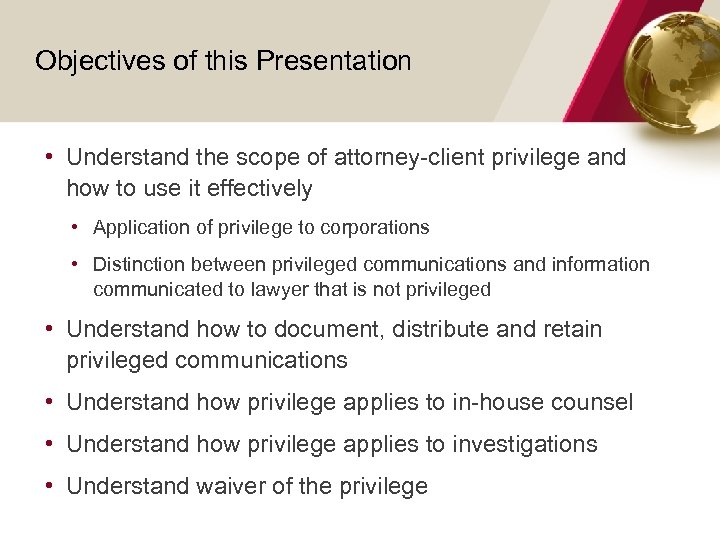 Objectives of this Presentation

• Understand the scope of attorney-client privilege and how to use it effectively

• Application of privilege to corporations

• Distinction between privileged communications and information communicated to lawyer that is not privileged

• Understand how to document, distribute and retain privileged communications

• Understand how privilege applies to in-house counsel

• Understand how privilege applies to investigations

• Understand waiver of the privilege